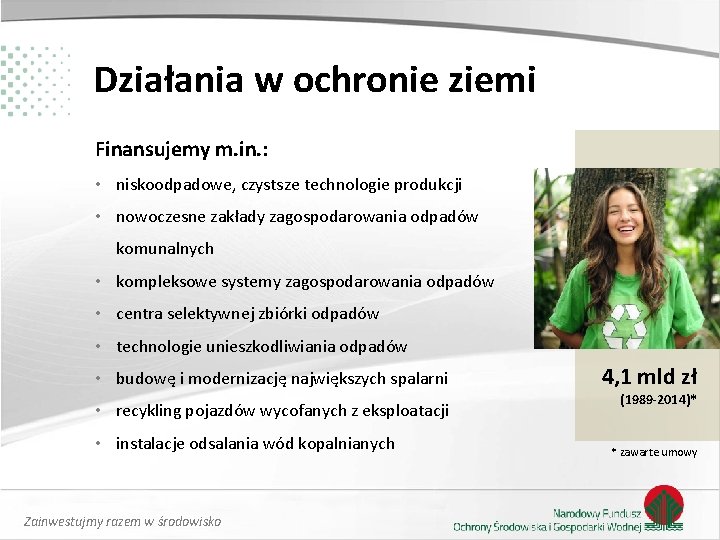 Działania w ochronie ziemi

Finansujemy m.in.:

• niskoodpadowe, czystsze technologie produkcji
• nowoczesne zakłady zagospodarowania odpadów komunalnych
• kompleksowe systemy zagospodarowania odpadów
• centra selektywnej zbiórki odpadów
• technologie unieszkodliwiania odpadów
• budowę i modernizację największych spalarni
• recykling pojazdów wycofanych z eksploatacji
• instalacje odsalania wód kopalnianych

4,1 mld zł
(1989-2014)*

* zawarte umowy

Zainwestujmy razem w środowisko

Narodowy Fundusz
Ochrony Środowiska i Gospodarki Wodnej